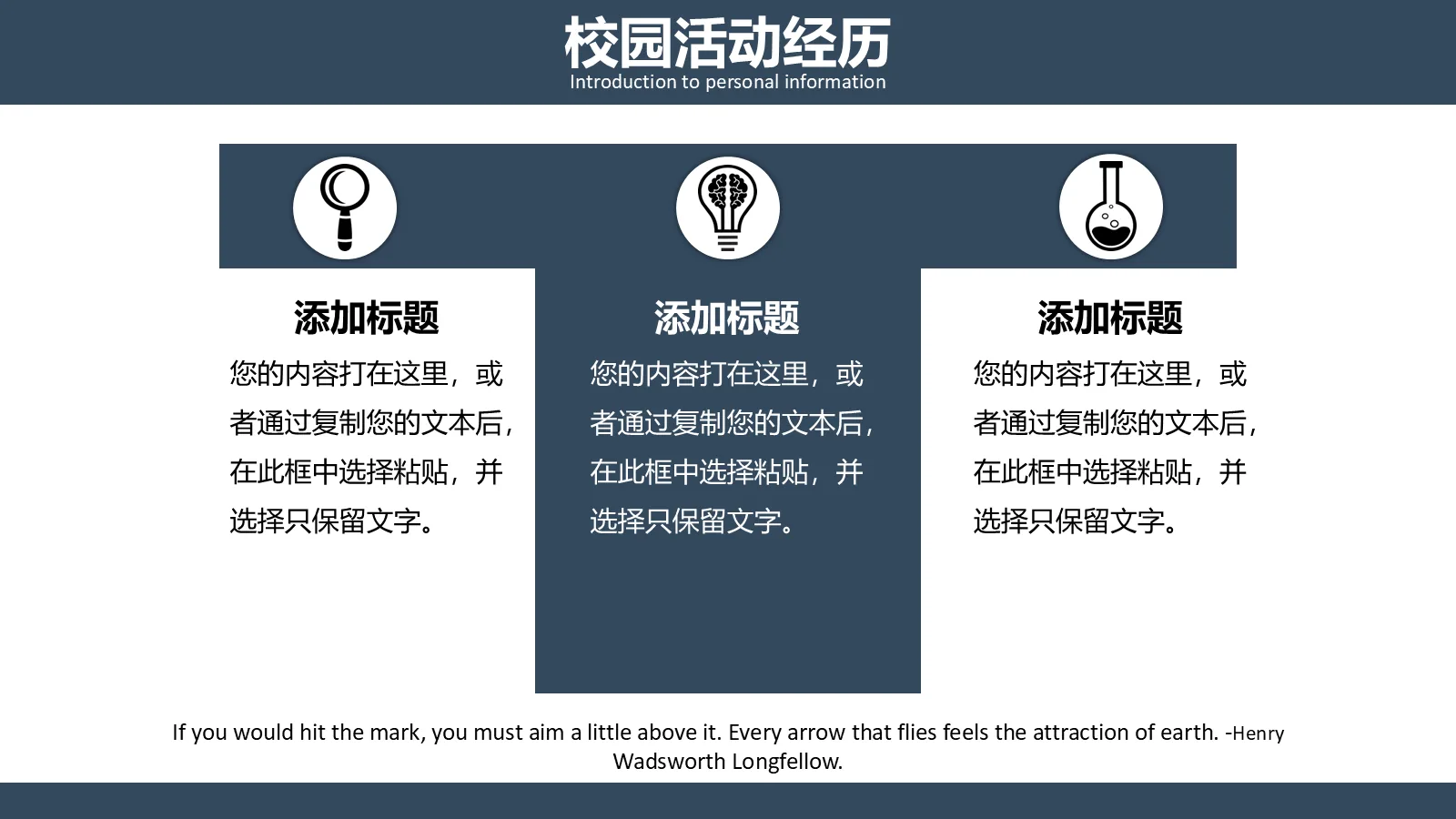 校园活动经历
Introduction to personal information

添加标题
您的内容打在这里，或者通过复制您的文本后，在此框中选择粘贴，并选择只保留文字。

添加标题
您的内容打在这里，或者通过复制您的文本后，在此框中选择粘贴，并选择只保留文字。

添加标题
您的内容打在这里，或者通过复制您的文本后，在此框中选择粘贴，并选择只保留文字。

If you would hit the mark, you must aim a little above it. Every arrow that flies feels the attraction of earth. -Henry Wadsworth Longfellow.